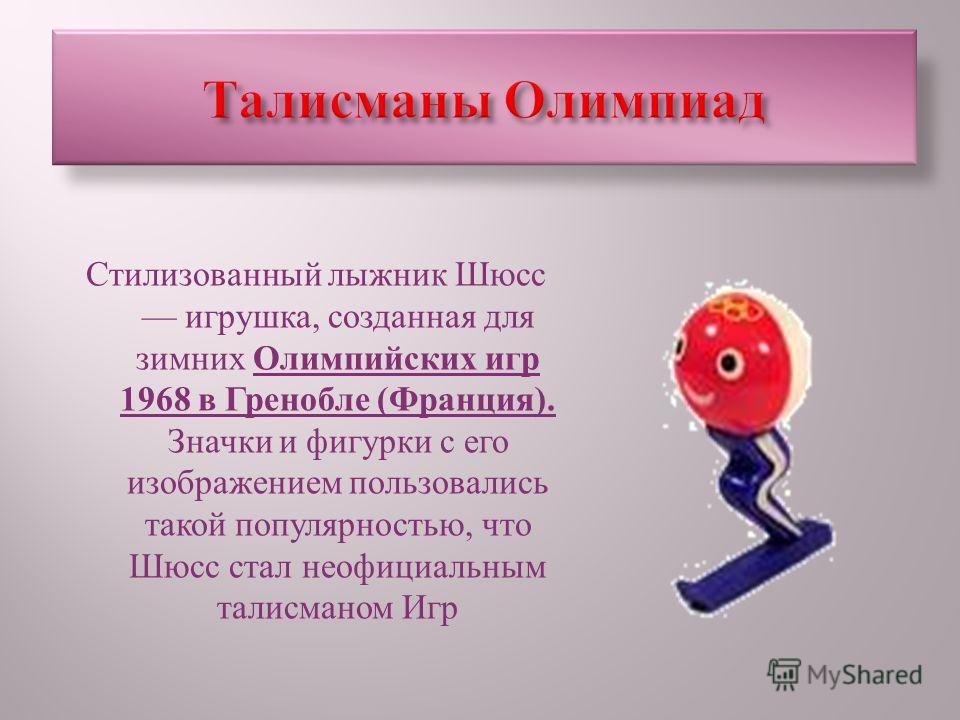 Талисманы Олимпиад

Стилизованный лыжник Шюсс — игрушка, созданная для зимних Олимпийских игр 1968 в Гренобле (Франция). Значки и фигурки с его изображением пользовались такой популярностью, что Шюсс стал неофициальным талисманом Игр

MyShared